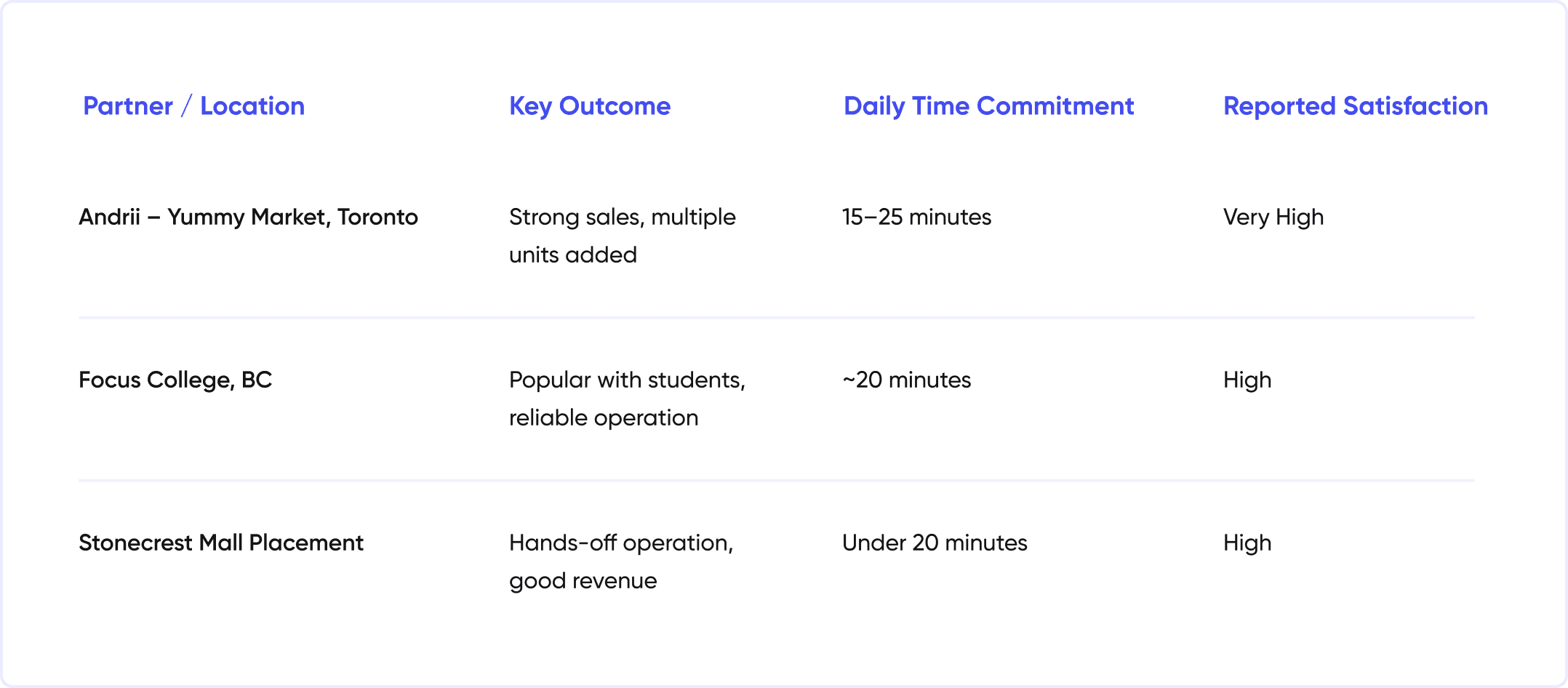 | Partner / Location | Key Outcome | Daily Time Commitment | Reported Satisfaction |
|---|---|---|---|
| Andrii – Yummy Market, Toronto | Strong sales, multiple units added | 15–25 minutes | Very High |
| Focus College, BC | Popular with students, reliable operation | ~20 minutes | High |
| Stonecrest Mall Placement | Hands-off operation, good revenue | Under 20 minutes | High |